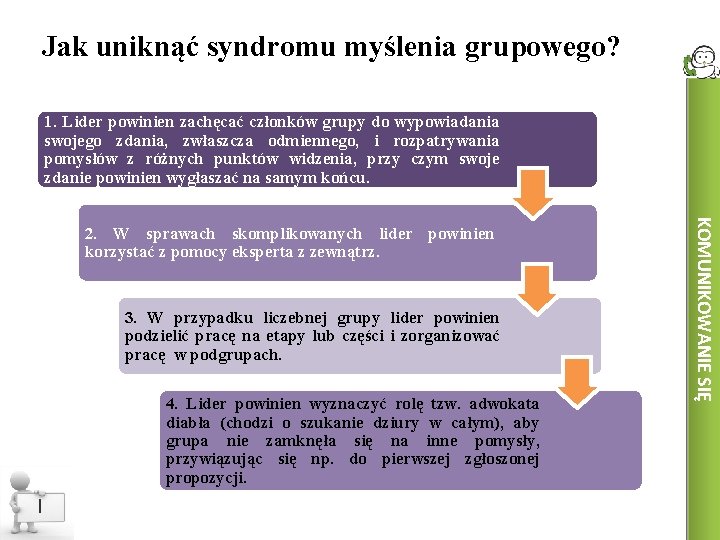 Jak uniknąć syndromu myślenia grupowego?

1. Lider powinien zachęcać członków grupy do wypowiadania swojego zdania, zwłaszcza odmiennego, i rozpatrywania pomysłów z różnych punktów widzenia, przy czym swoje zdanie powinien wygłaszać na samym końcu.

2. W sprawach skomplikowanych lider powinien korzystać z pomocy eksperta z zewnątrz.

3. W przypadku liczebnej grupy lider powinien podzielić pracę na etapy lub części i zorganizować pracę w podgrupach.

4. Lider powinien wyznaczyć rolę tzw. adwokata diabła (chodzi o szukanie dziury w całym), aby grupa nie zamknęła się na inne pomysły, przywiązując się np. do pierwszej zgłoszonej propozycji.

KOMUNIKOWANIE SIĘ

I